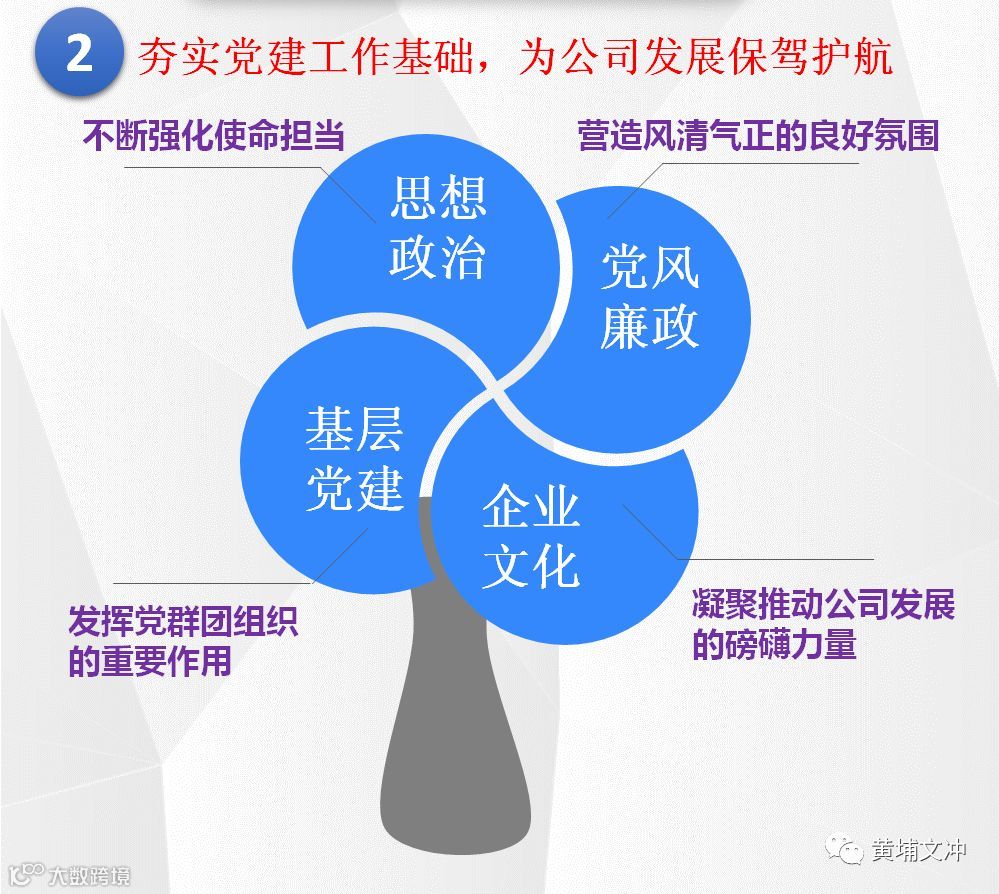 2 夯实党建工作基础，为公司发展保驾护航

不断强化使命担当

营造风清气正的良好氛围

思想政治

党风廉政

基层党建

企业文化

发挥党群团组织的重要作用

凝聚推动公司发展的磅礴力量

大数跨境

黄埔文冲